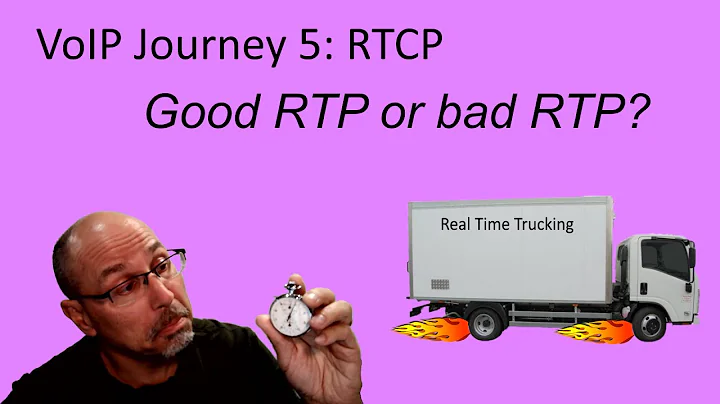 VoIP Journey 5: RTCP

Good RTP or bad RTP?

Real Time Trucking